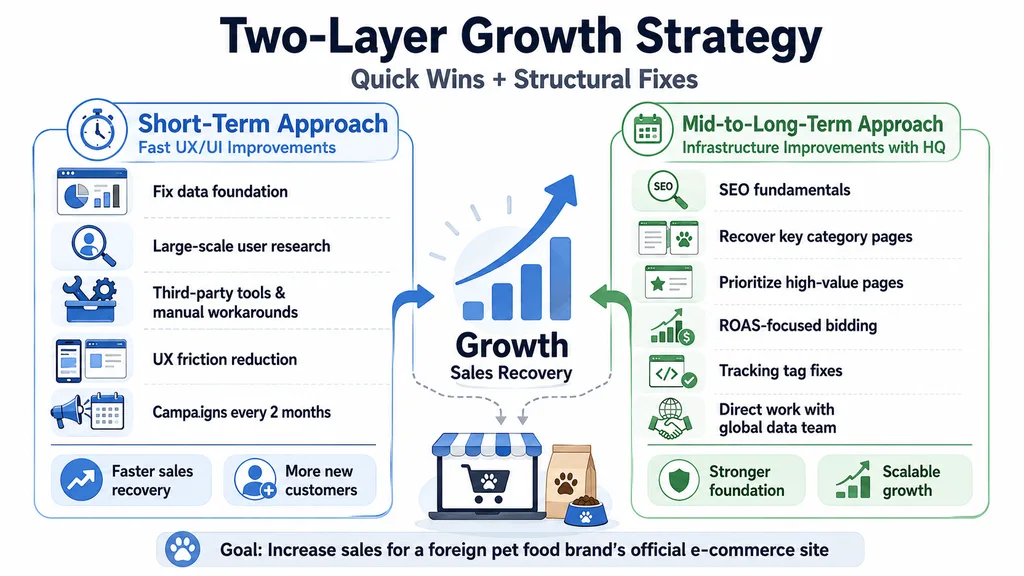 Two-Layer Growth Strategy
Quick Wins + Structural Fixes

Short-Term Approach
Fast UX/UI Improvements

Fix data foundation

Large-scale user research

Third-party tools & manual workarounds

UX friction reduction

Campaigns every 2 months

Faster sales recovery

More new customers

Growth
Sales Recovery

Mid-to-Long-Term Approach
Infrastructure Improvements with HQ

SEO

SEO fundamentals

Recover key category pages

Prioritize high-value pages

ROAS-focused bidding

Tracking tag fixes

Direct work with global data team

Stronger foundation

Scalable growth

Goal: Increase sales for a foreign pet food brand's official e-commerce site